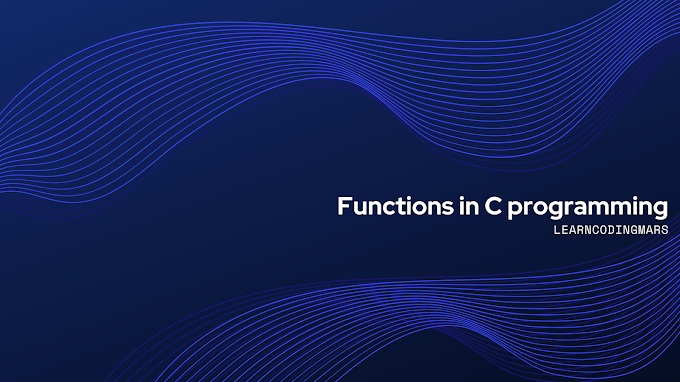 Functions in C programming
LEARNCODINGMARS